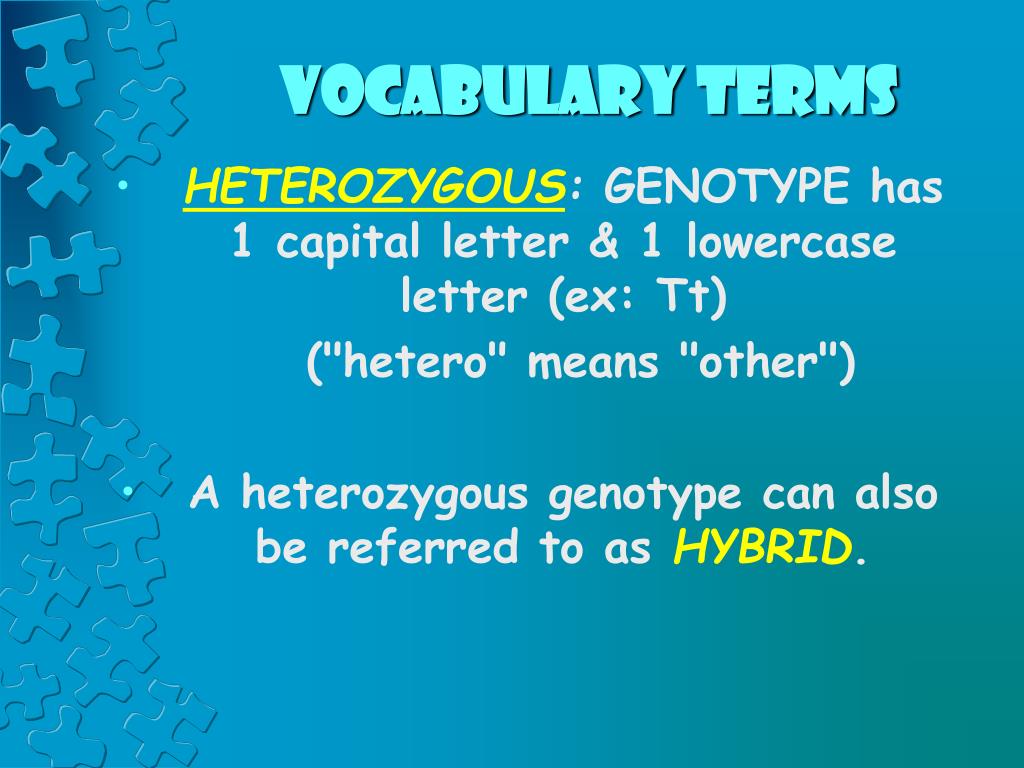 VOCABULARY TERMS

• HETEROZYGOUS: GENOTYPE has 1 capital letter & 1 lowercase letter (ex: Tt)
("hetero" means "other")

• A heterozygous genotype can also be referred to as HYBRID.